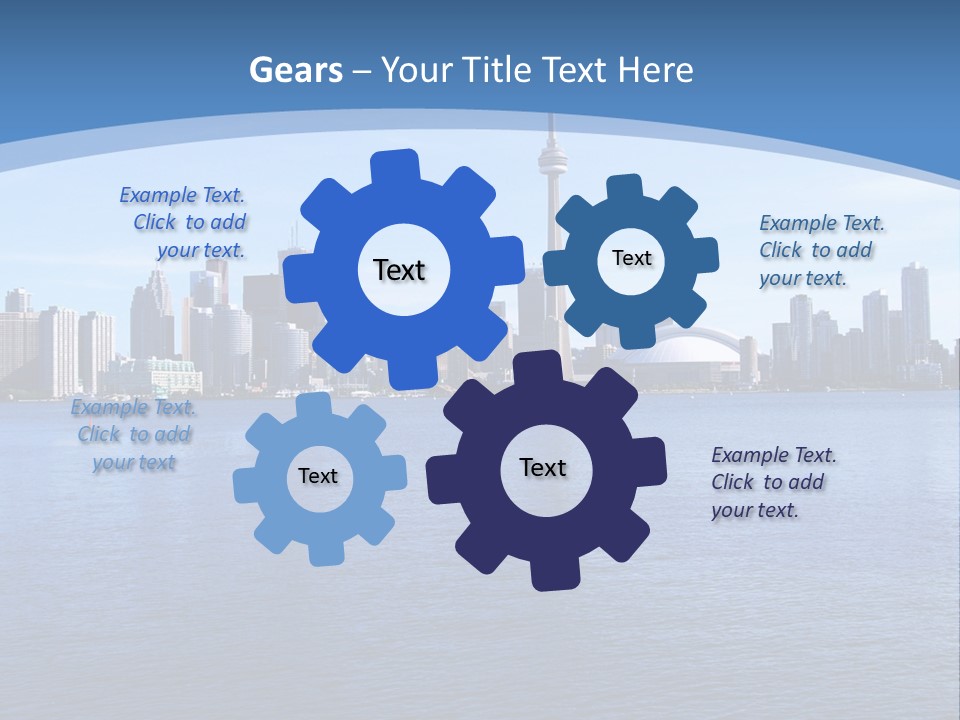 Gears – Your Title Text Here

Example Text. Click to add your text.

Text

Text

Example Text. Click to add your text.

Example Text. Click to add your text

Text

Text

Example Text. Click to add your text.